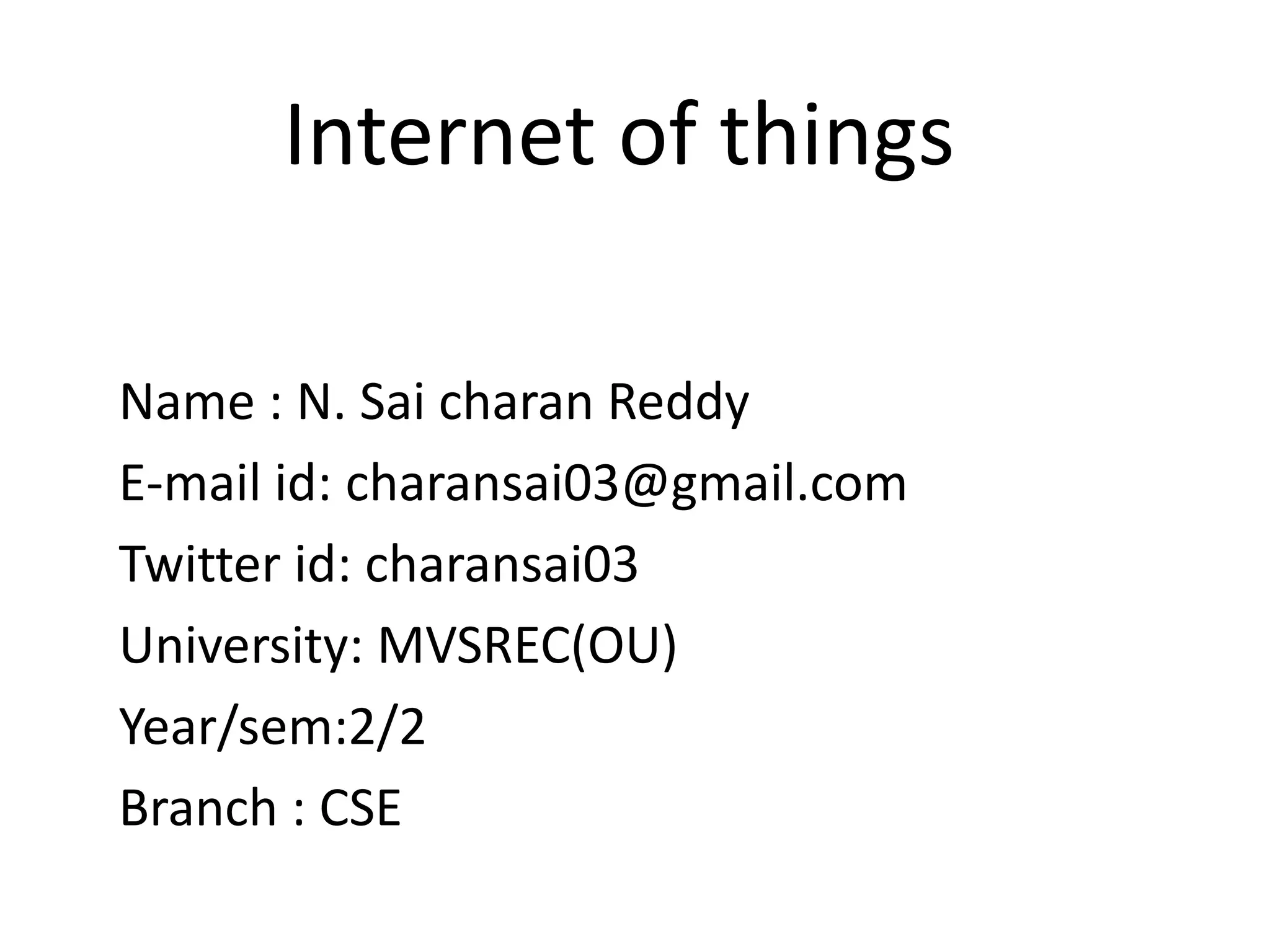 Internet of things

Name : N. Sai charan Reddy

E-mail id: charansai03@gmail.com

Twitter id: charansai03

University: MVSREC(OU)

Year/sem:2/2

Branch : CSE